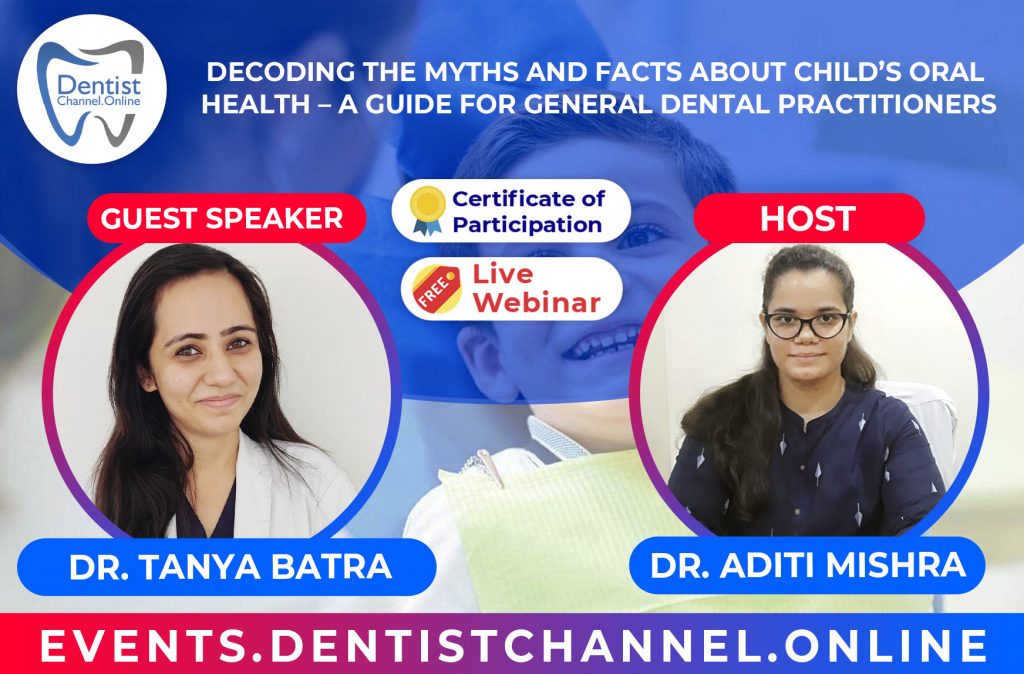 Dentist Channel.Online

DECODING THE MYTHS AND FACTS ABOUT CHILD'S ORAL HEALTH – A GUIDE FOR GENERAL DENTAL PRACTITIONERS

GUEST SPEAKER

Certificate of Participation

FREE Live Webinar

HOST

DR. TANYA BATRA

DR. ADITI MISHRA

EVENTS.DENTISTCHANNEL.ONLINE